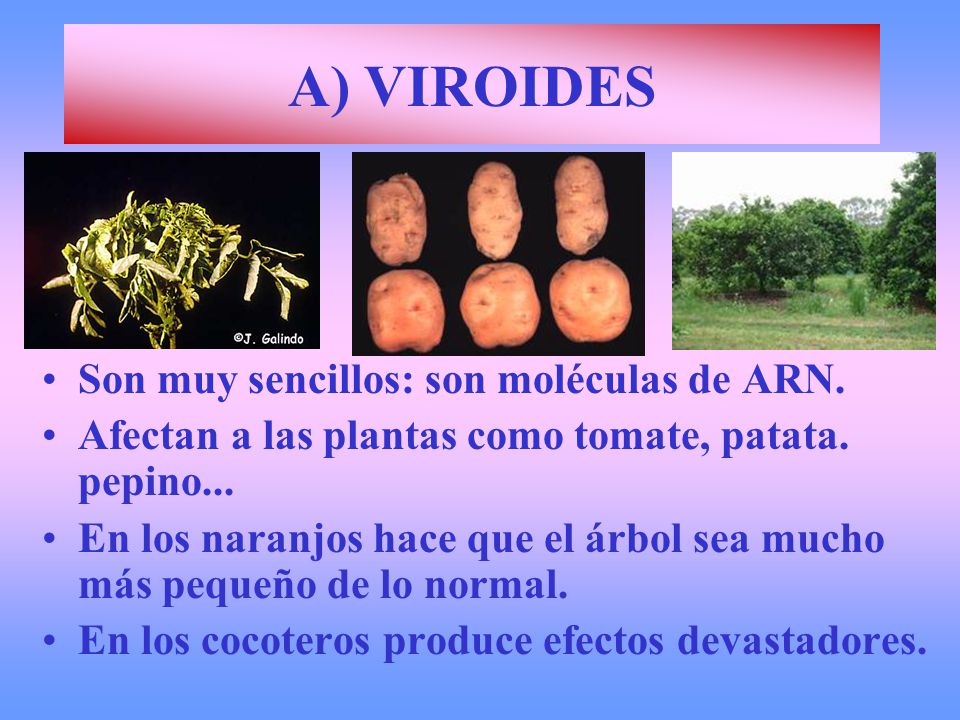 A) VIROIDES

©J. Galindo

• Son muy sencillos: son moléculas de ARN.
• Afectan a las plantas como tomate, patata. pepino...
• En los naranjos hace que el árbol sea mucho más pequeño de lo normal.
• En los cocoteros produce efectos devastadores.